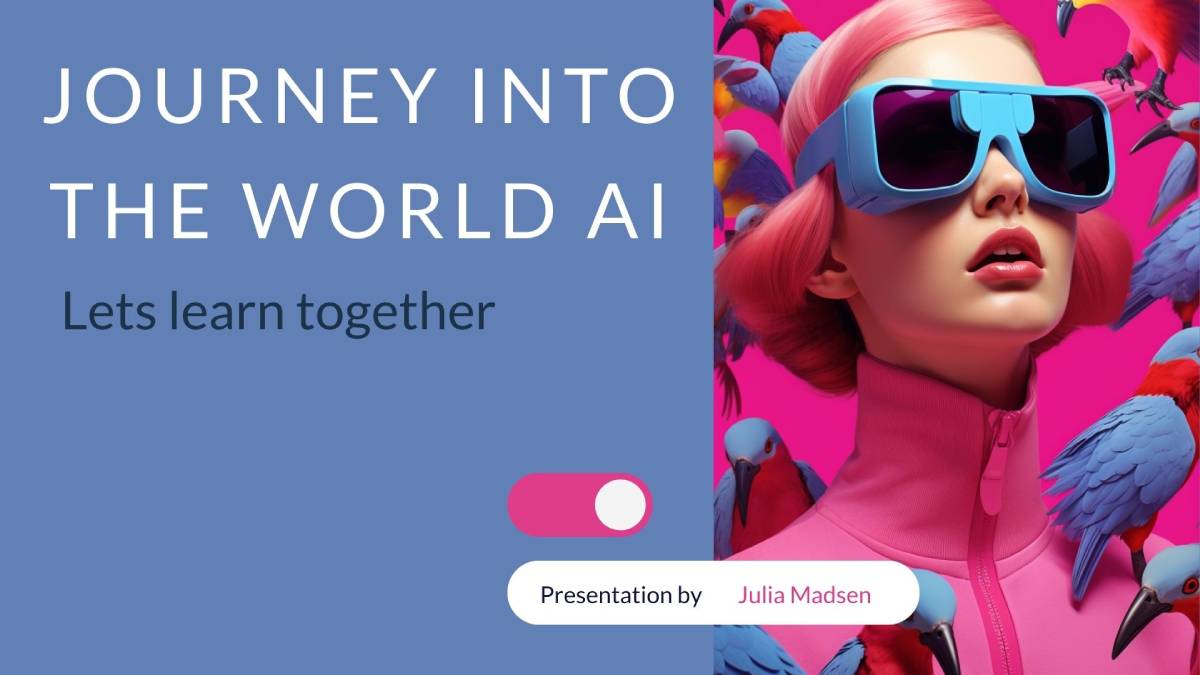 JOURNEY INTO THE WORLD AI

Lets learn together

Presentation by Julia Madsen